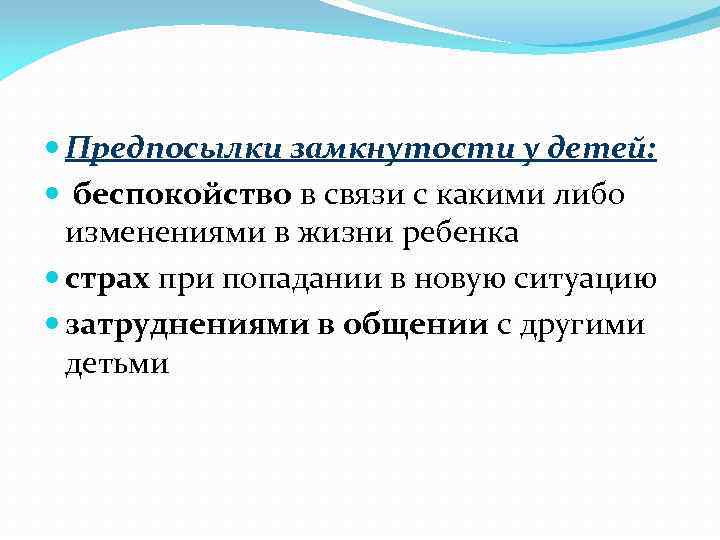 Предпосылки замкнутости у детей:

беспокойство в связи с какими либо изменениями в жизни ребенка

страх при попадании в новую ситуацию

затруднениями в общении с другими детьми